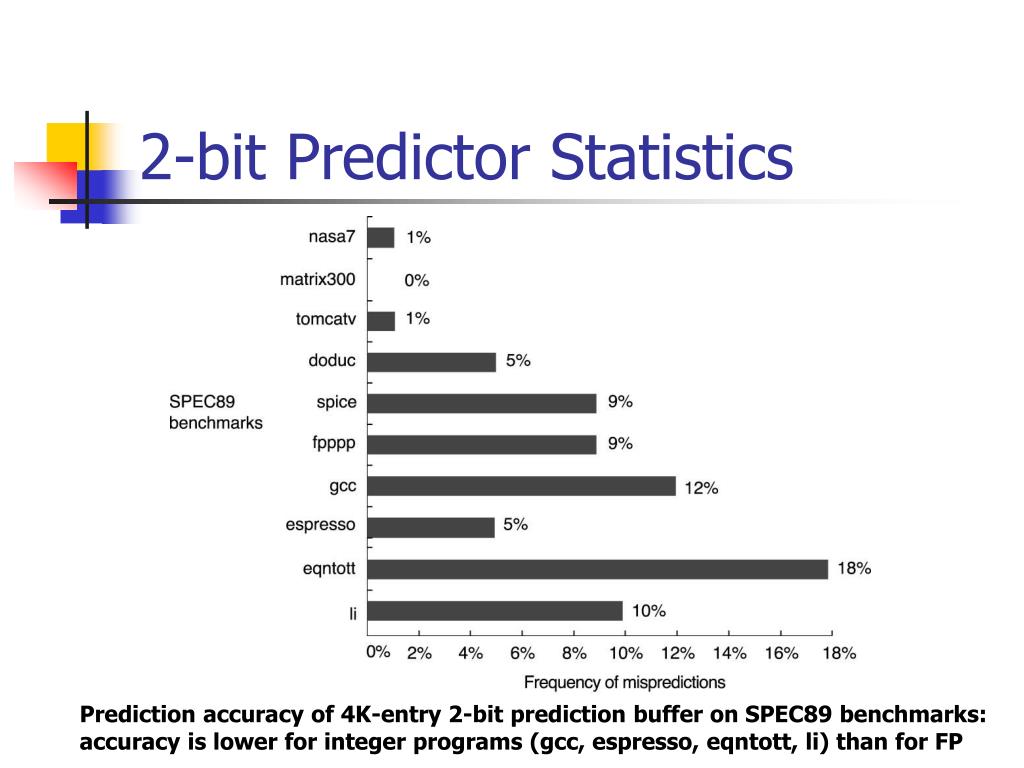 2-bit Predictor Statistics

SPEC89 benchmarks

nasa7 1%
matrix300 0%
tomcatv 1%
doduc 5%
spice 9%
fpppp 9%
gcc 12%
espresso 5%
eqntott 18%
li 10%

0% 2% 4% 6% 8% 10% 12% 14% 16% 18%

Frequency of mispredictions

Prediction accuracy of 4K-entry 2-bit prediction buffer on SPEC89 benchmarks: accuracy is lower for integer programs (gcc, espresso, eqntott, li) than for FP